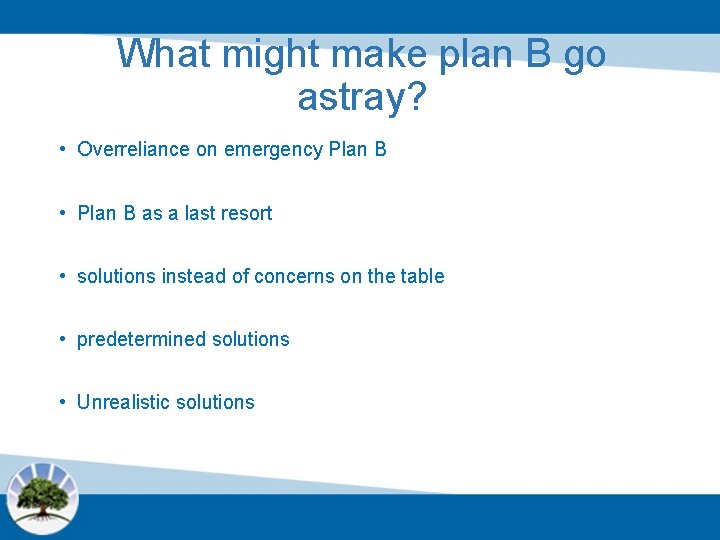 What might make plan B go astray?

• Overreliance on emergency Plan B

• Plan B as a last resort

• solutions instead of concerns on the table

• predetermined solutions

• Unrealistic solutions